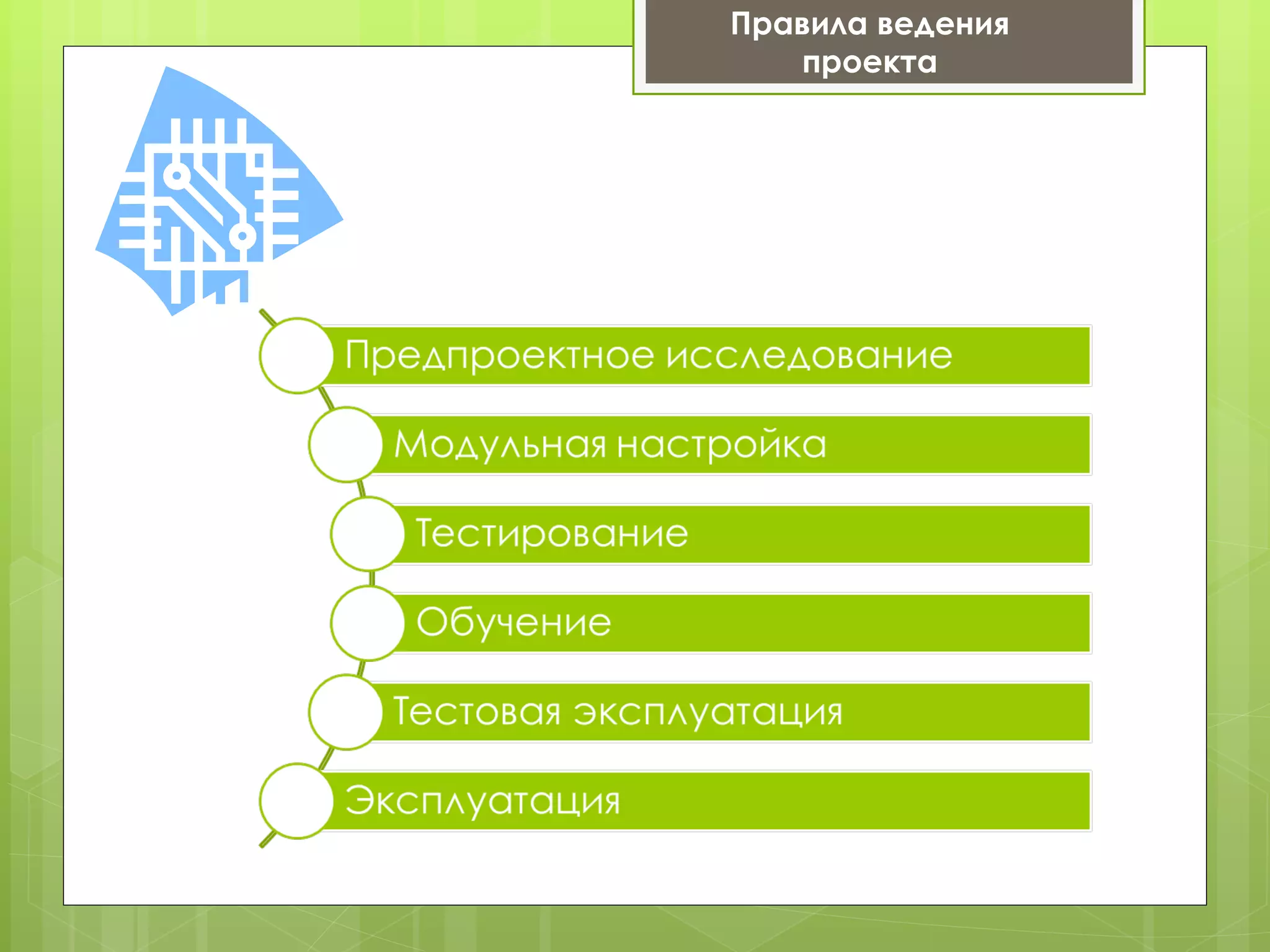 Правила ведения проекта

Предпроектное исследование

Модульная настройка

Тестирование

Обучение

Тестовая эксплуатация

Эксплуатация